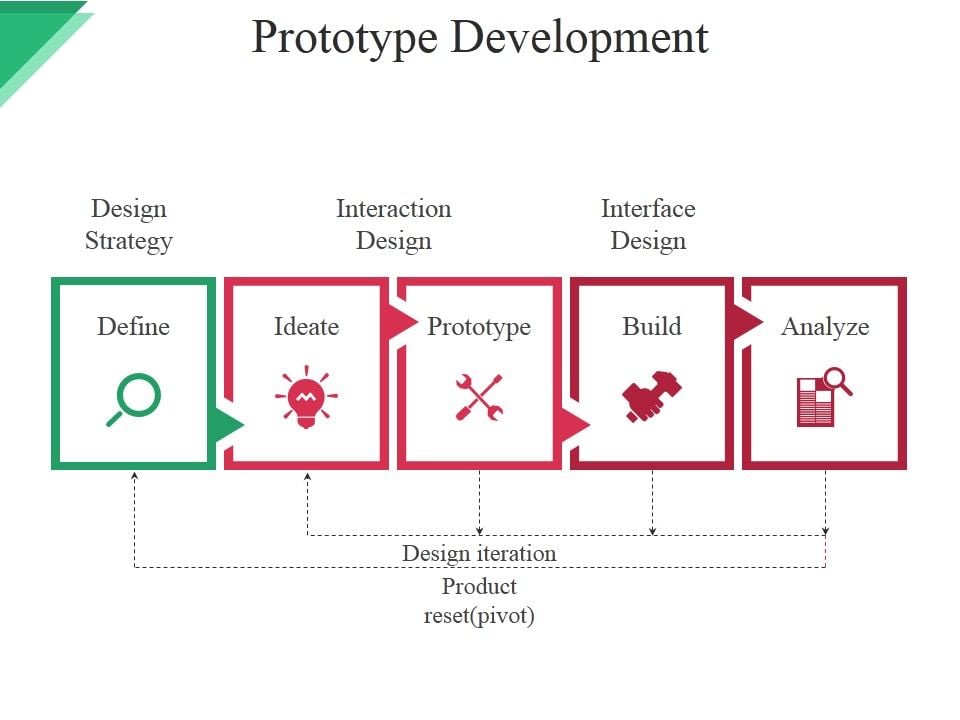 Prototype Development

Design Strategy

Interaction Design

Interface Design

Define

Ideate

Prototype

Build

Analyze

Design iteration

Product reset(pivot)